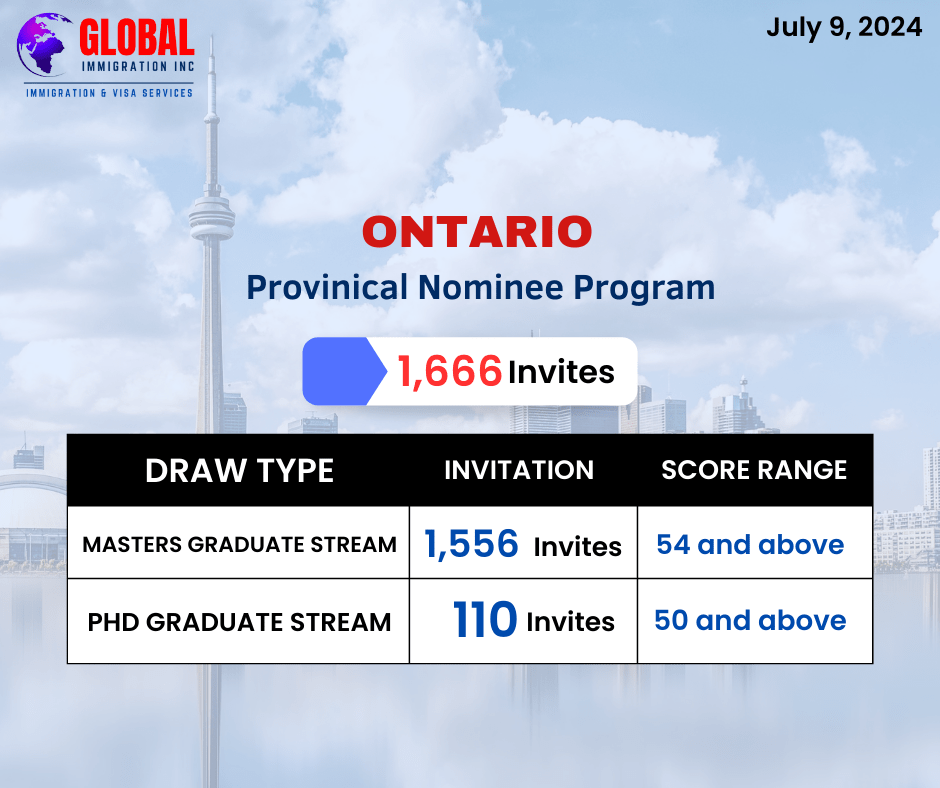 GLOBAL
IMMIGRATION INC
IMMIGRATION & VISA SERVICES

July 9, 2024

ONTARIO
Provinical Nominee Program

1,666 Invites

| DRAW TYPE | INVITATION | SCORE RANGE |
|---|---|---|
| MASTERS GRADUATE STREAM | 1,556 Invites | 54 and above |
| PHD GRADUATE STREAM | 110 Invites | 50 and above |